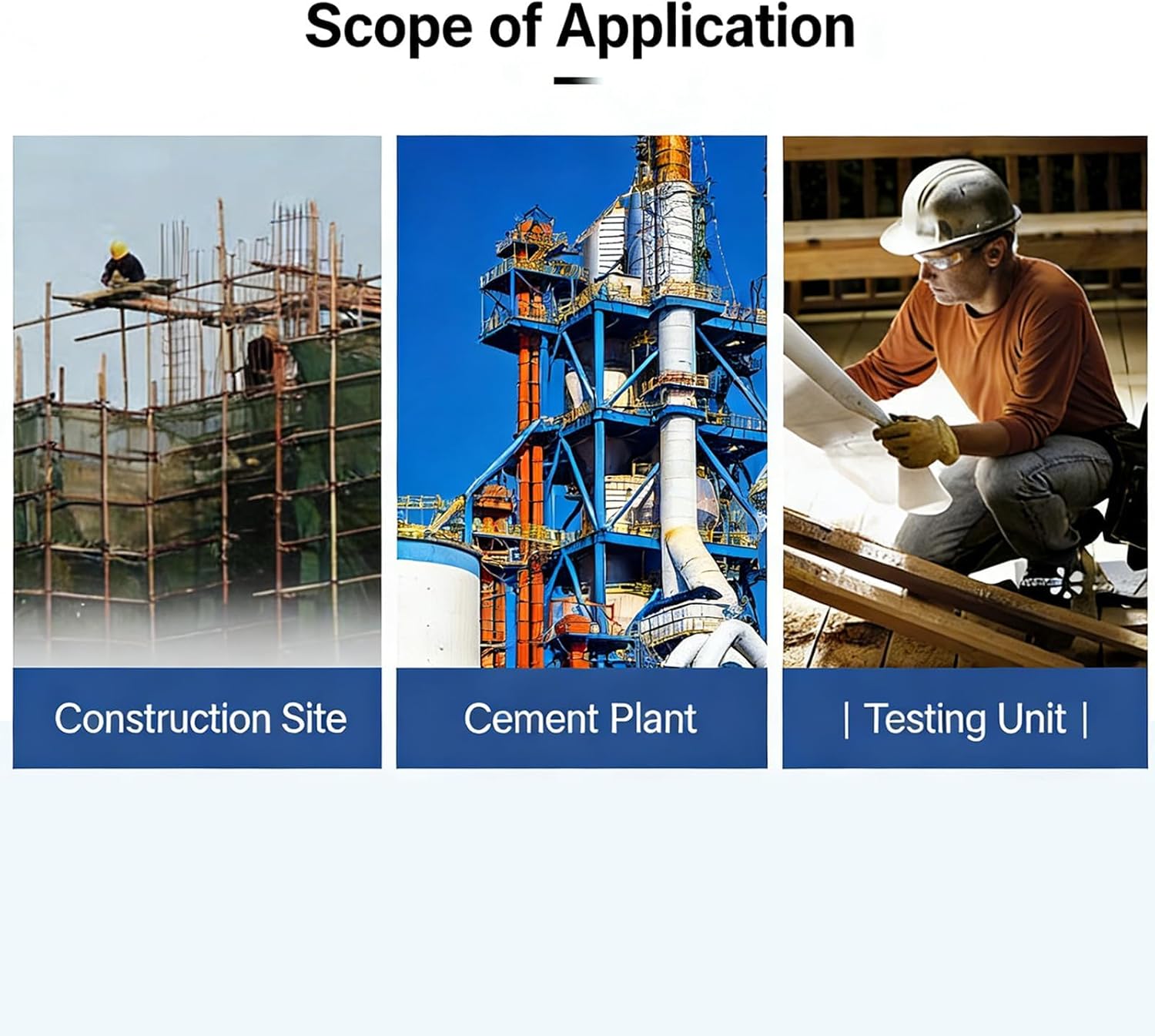 Scope of Application

Construction Site

Cement Plant

| Testing Unit |